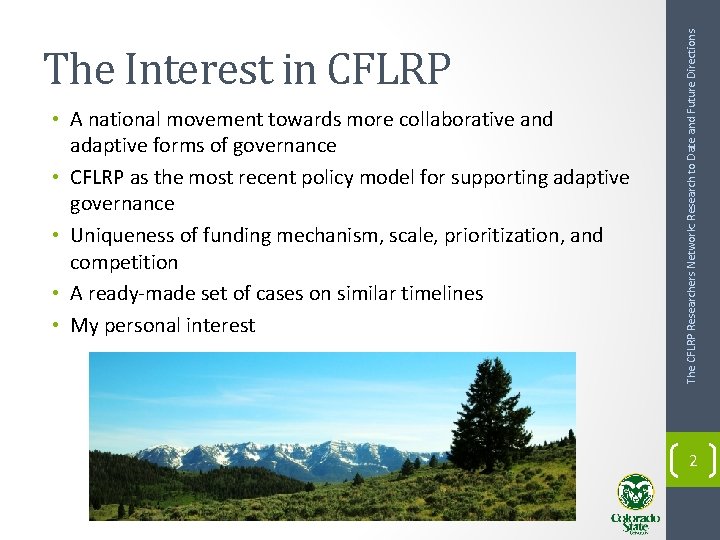 The Interest in CFLRP

• A national movement towards more collaborative and adaptive forms of governance
• CFLRP as the most recent policy model for supporting adaptive governance
• Uniqueness of funding mechanism, scale, prioritization, and competition
• A ready-made set of cases on similar timelines
• My personal interest

The CFLRP Researchers Network: Research to Date and Future Directions

2

Colorado State University